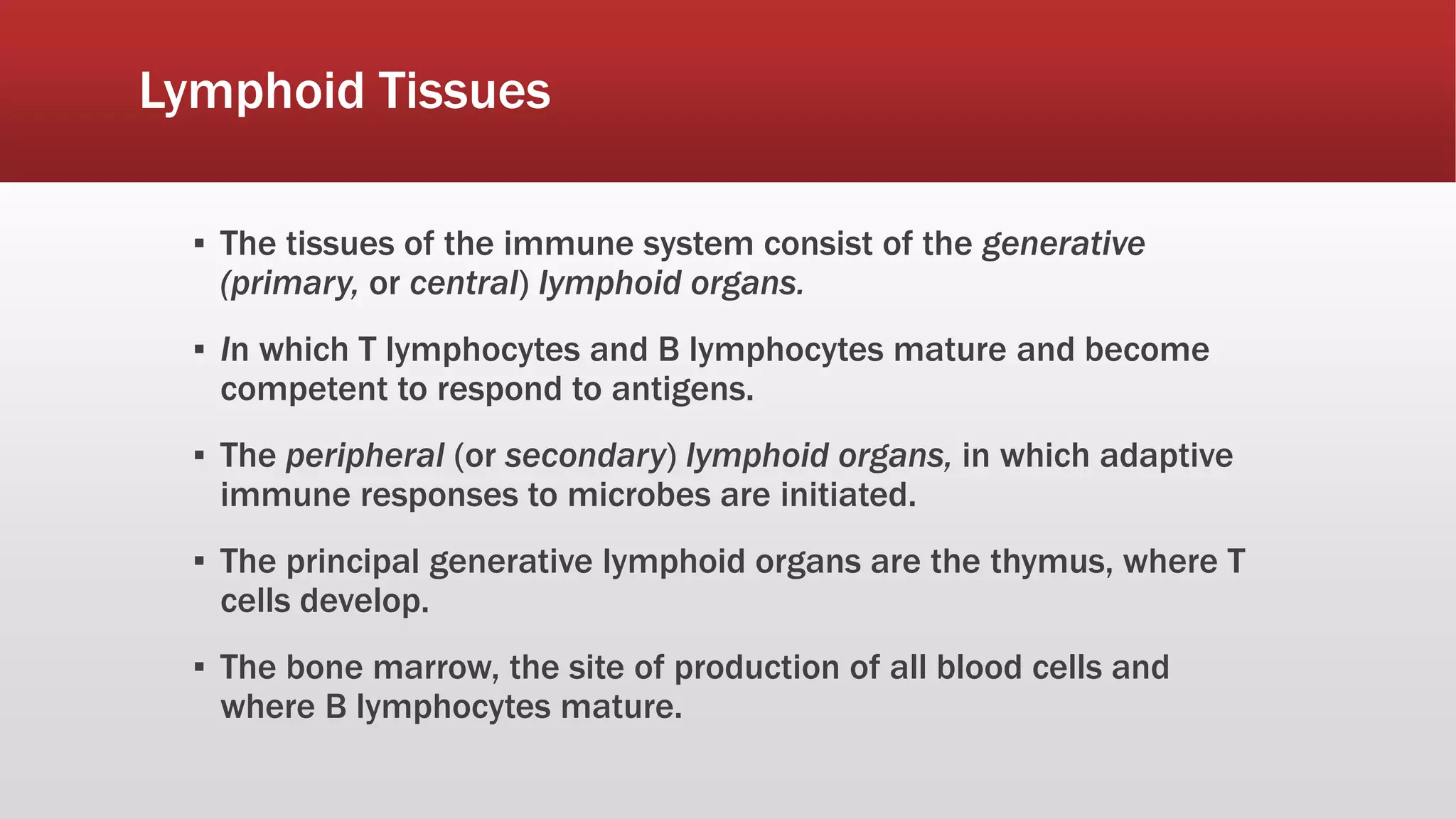 Lymphoid Tissues

▪ The tissues of the immune system consist of the generative (primary, or central) lymphoid organs.

▪ In which T lymphocytes and B lymphocytes mature and become competent to respond to antigens.

▪ The peripheral (or secondary) lymphoid organs, in which adaptive immune responses to microbes are initiated.

▪ The principal generative lymphoid organs are the thymus, where T cells develop.

▪ The bone marrow, the site of production of all blood cells and where B lymphocytes mature.